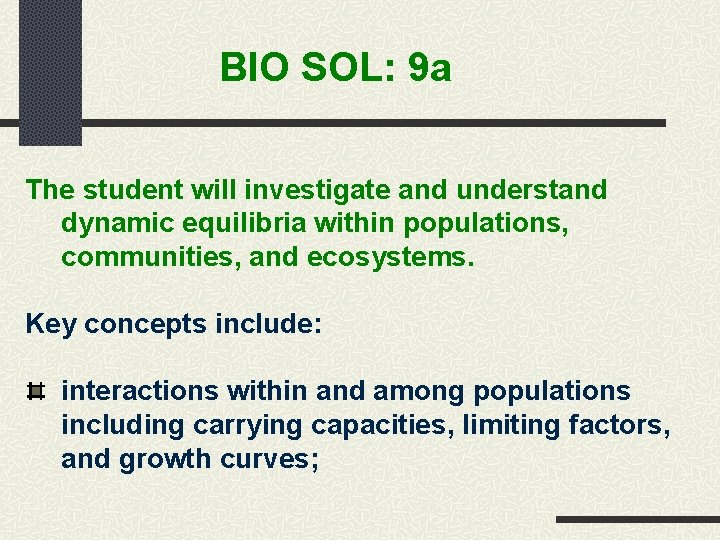 BIO SOL: 9a

The student will investigate and understand dynamic equilibria within populations, communities, and ecosystems.

Key concepts include:

interactions within and among populations including carrying capacities, limiting factors, and growth curves;